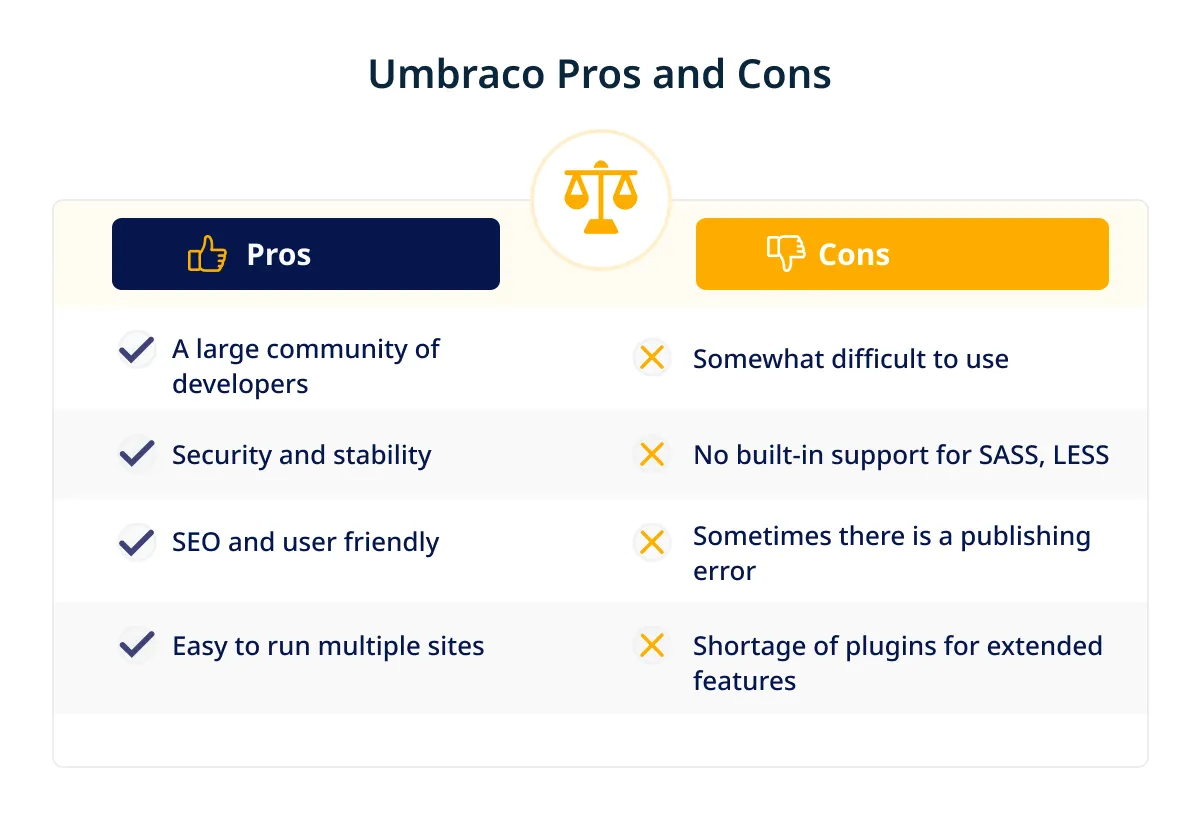 Umbraco Pros and Cons

| Pros | Cons |
|---|---|
| A large community of developers | Somewhat difficult to use |
| Security and stability | No built-in support for SASS, LESS |
| SEO and user friendly | Sometimes there is a publishing error |
| Easy to run multiple sites | Shortage of plugins for extended features |